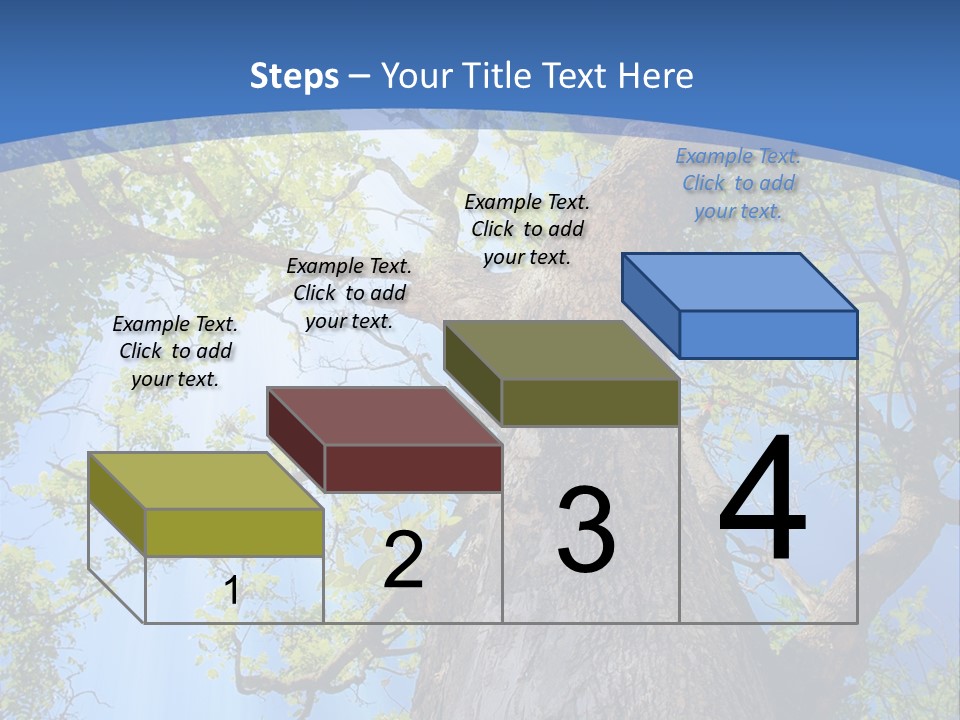 Steps – Your Title Text Here

Example Text. Click to add your text.

Example Text. Click to add your text.

Example Text. Click to add your text.

Example Text. Click to add your text.

1

2

3

4